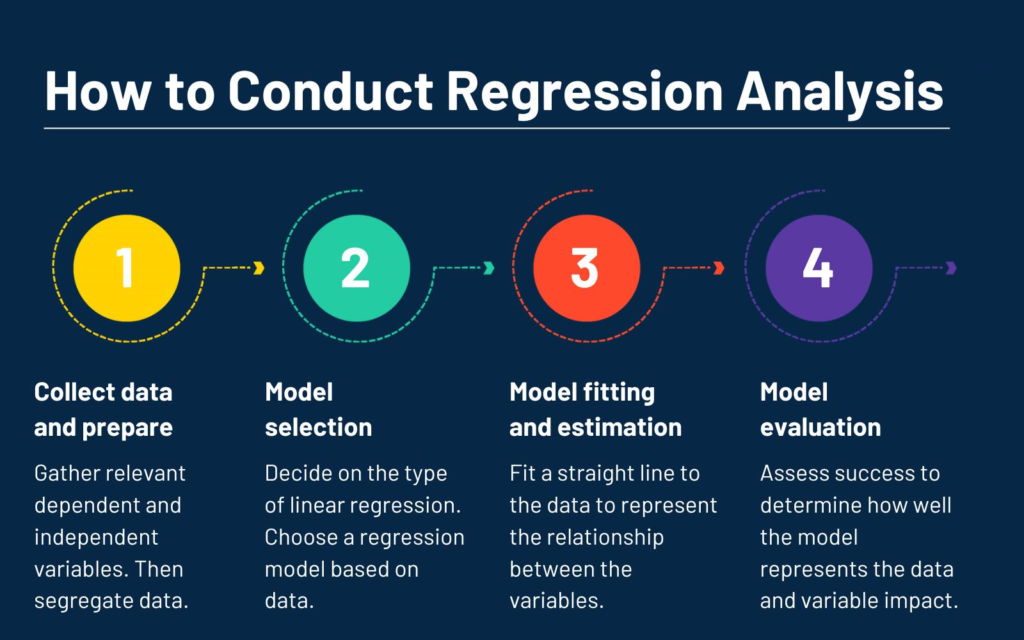 How to Conduct Regression Analysis

1

Collect data and prepare

Gather relevant dependent and independent variables. Then segregate data.

2

Model selection

Decide on the type of linear regression. Choose a regression model based on data.

3

Model fitting and estimation

Fit a straight line to the data to represent the relationship between the variables.

4

Model evaluation

Assess success to determine how well the model represents the data and variable impact.